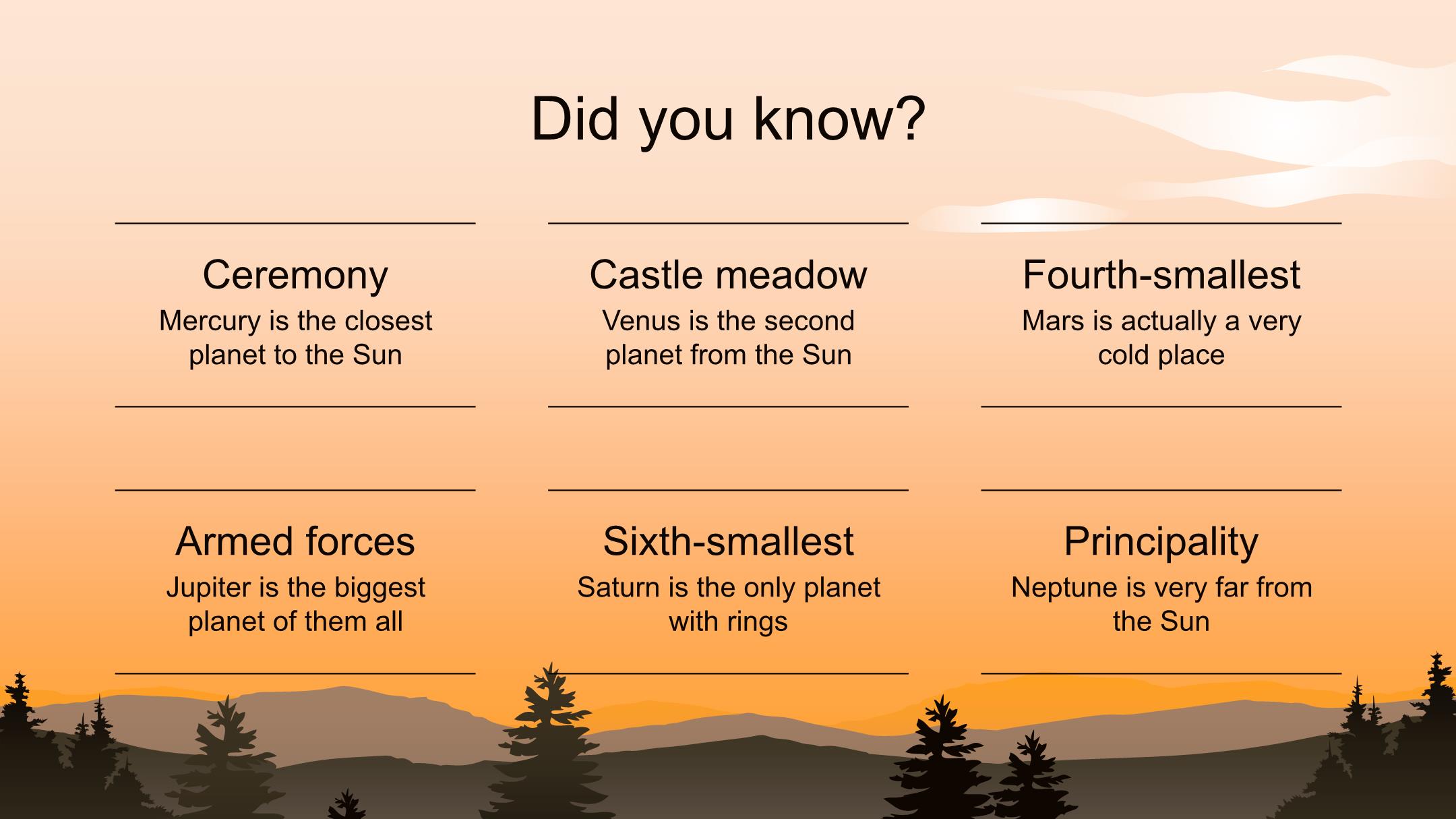 Did you know?

Ceremony
Mercury is the closest planet to the Sun

Castle meadow
Venus is the second planet from the Sun

Fourth-smallest
Mars is actually a very cold place

Armed forces
Jupiter is the biggest planet of them all

Sixth-smallest
Saturn is the only planet with rings

Principality
Neptune is very far from the Sun